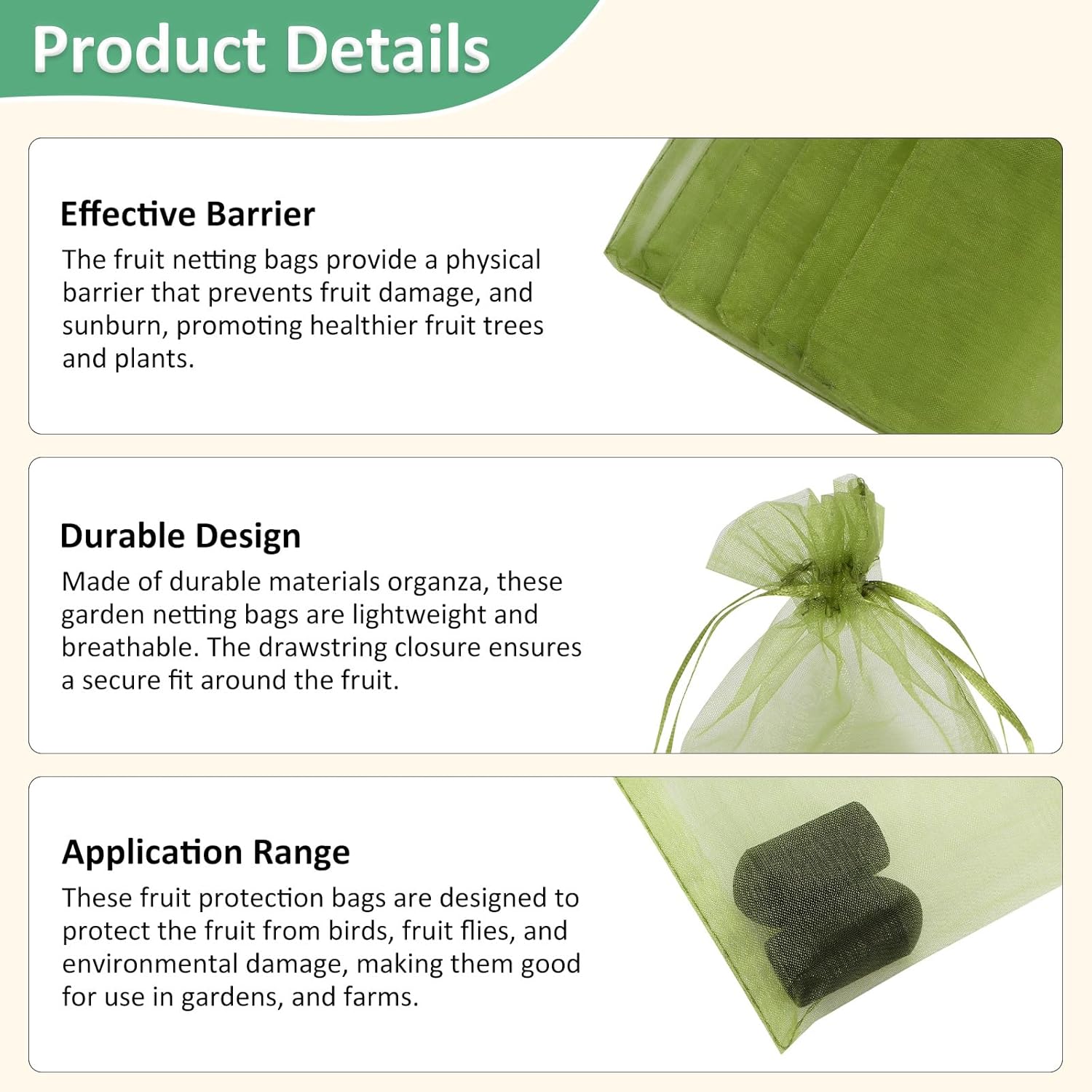 Product Details

Effective Barrier

The fruit netting bags provide a physical barrier that prevents fruit damage, and sunburn, promoting healthier fruit trees and plants.

Durable Design

Made of durable materials organza, these garden netting bags are lightweight and breathable. The drawstring closure ensures a secure fit around the fruit.

Application Range

These fruit protection bags are designed to protect the fruit from birds, fruit flies, and environmental damage, making them good for use in gardens, and farms.